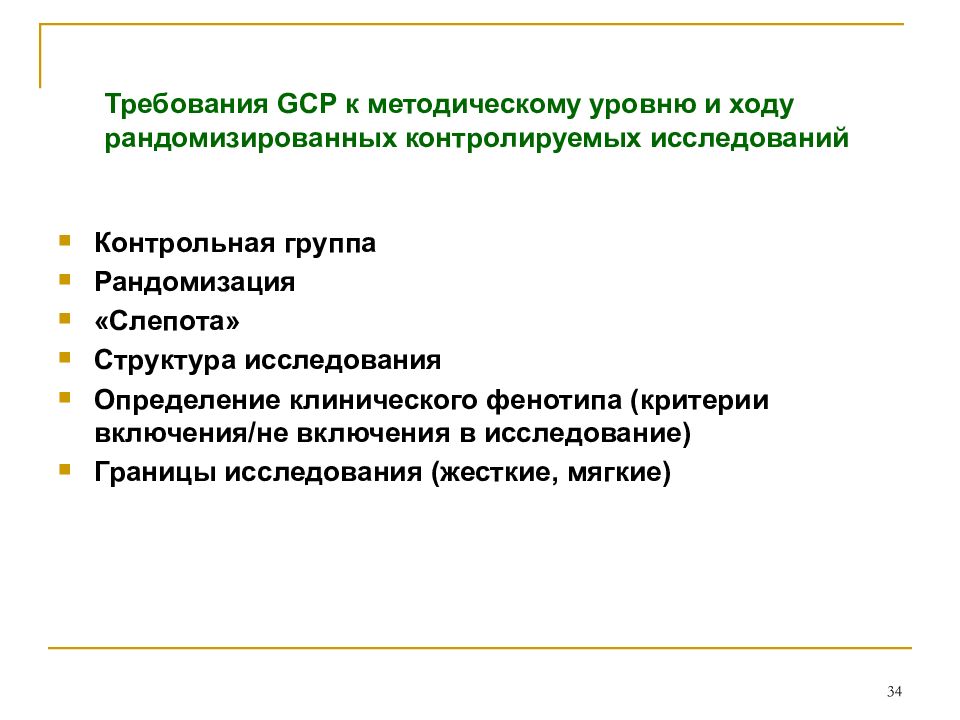 Требования GCP к методическому уровню и ходу рандомизированных контролируемых исследований

- Контрольная группа
- Рандомизация
- «Слепота»
- Структура исследования
- Определение клинического фенотипа (критерии включения/не включения в исследование)
- Границы исследования (жесткие, мягкие)

34